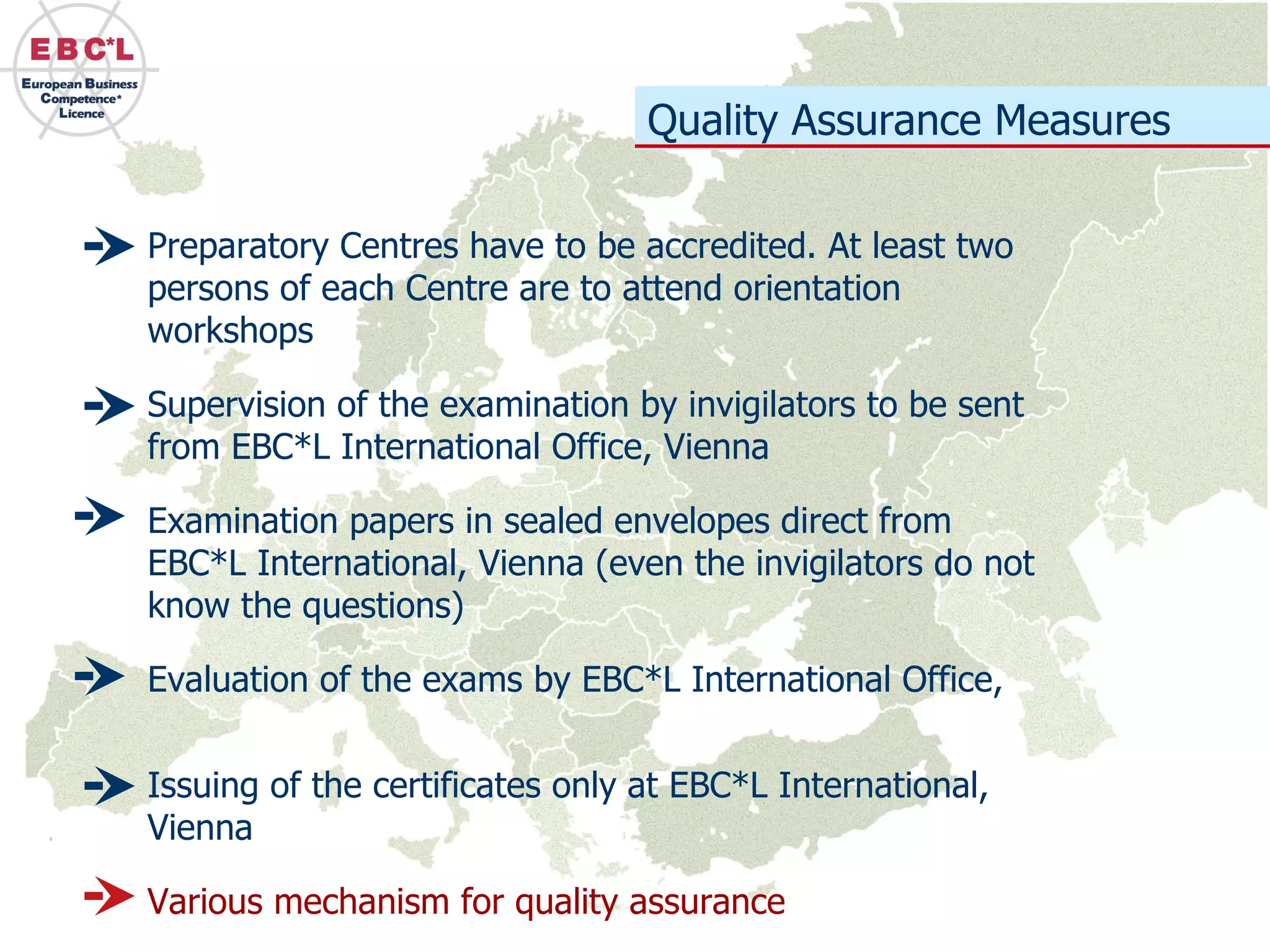 EBC*L
European Business Competence* Licence

Quality Assurance Measures

Preparatory Centres have to be accredited. At least two persons of each Centre are to attend orientation workshops

Supervision of the examination by invigilators to be sent from EBC*L International Office, Vienna

Examination papers in sealed envelopes direct from EBC*L International, Vienna (even the invigilators do not know the questions)

Evaluation of the exams by EBC*L International Office,

Issuing of the certificates only at EBC*L International, Vienna

Various mechanism for quality assurance